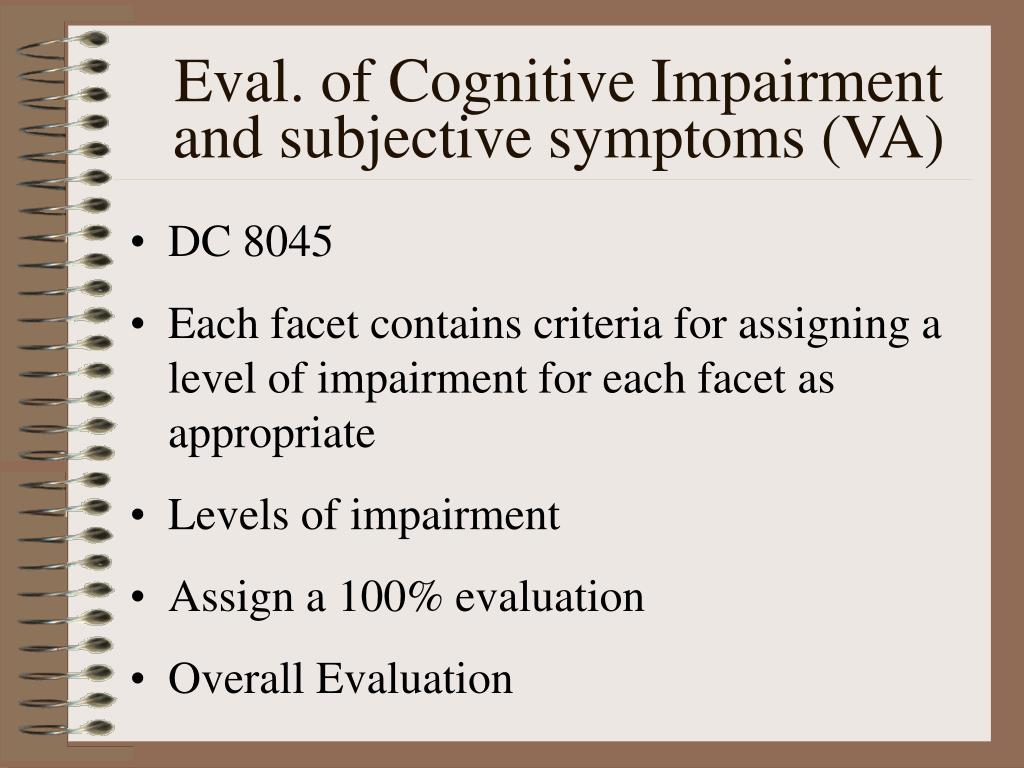 Eval. of Cognitive Impairment and subjective symptoms (VA)

• DC 8045

• Each facet contains criteria for assigning a level of impairment for each facet as appropriate

• Levels of impairment

• Assign a 100% evaluation

• Overall Evaluation